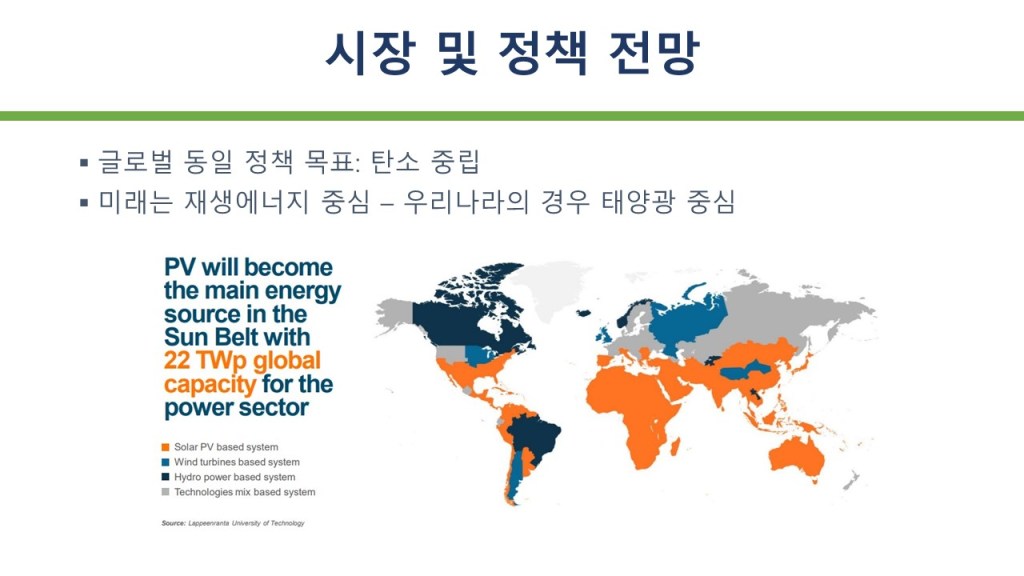 시장 및 정책 전망

▪ 글로벌 동일 정책 목표: 탄소 중립
▪ 미래는 재생에너지 중심 – 우리나라의 경우 태양광 중심

PV will become the main energy source in the Sun Belt with 22 TWp global capacity for the power sector

Solar PV based system
Wind turbines based system
Hydro power based system
Technologies mix based system

Source: Lappeenranta University of Technology